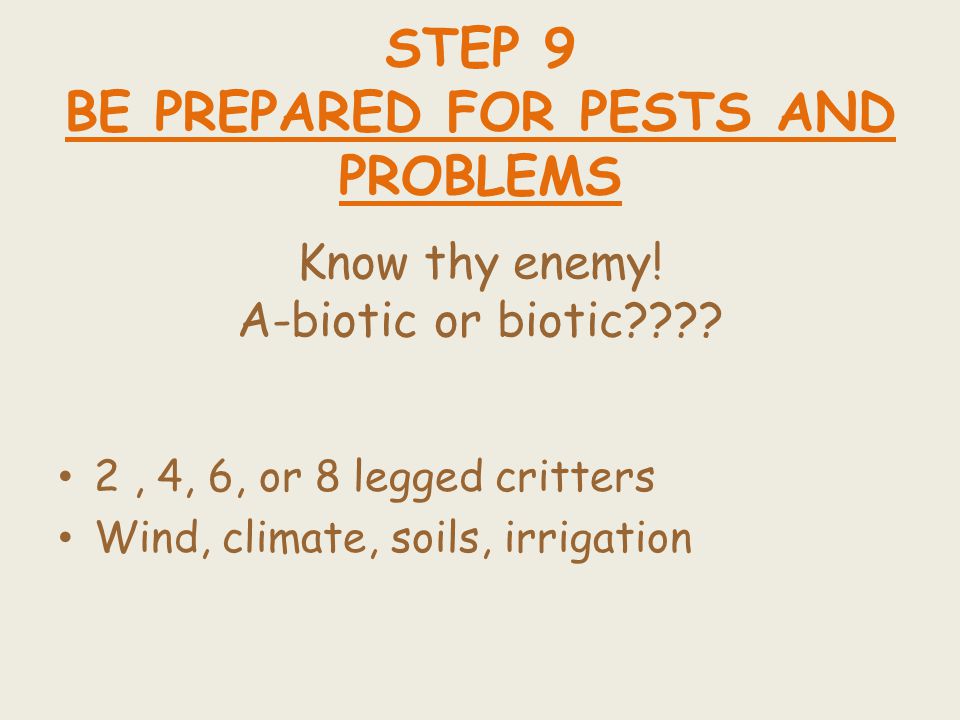 STEP 9
BE PREPARED FOR PESTS AND PROBLEMS

Know thy enemy!
A-biotic or biotic????

• 2 , 4, 6, or 8 legged critters
• Wind, climate, soils, irrigation